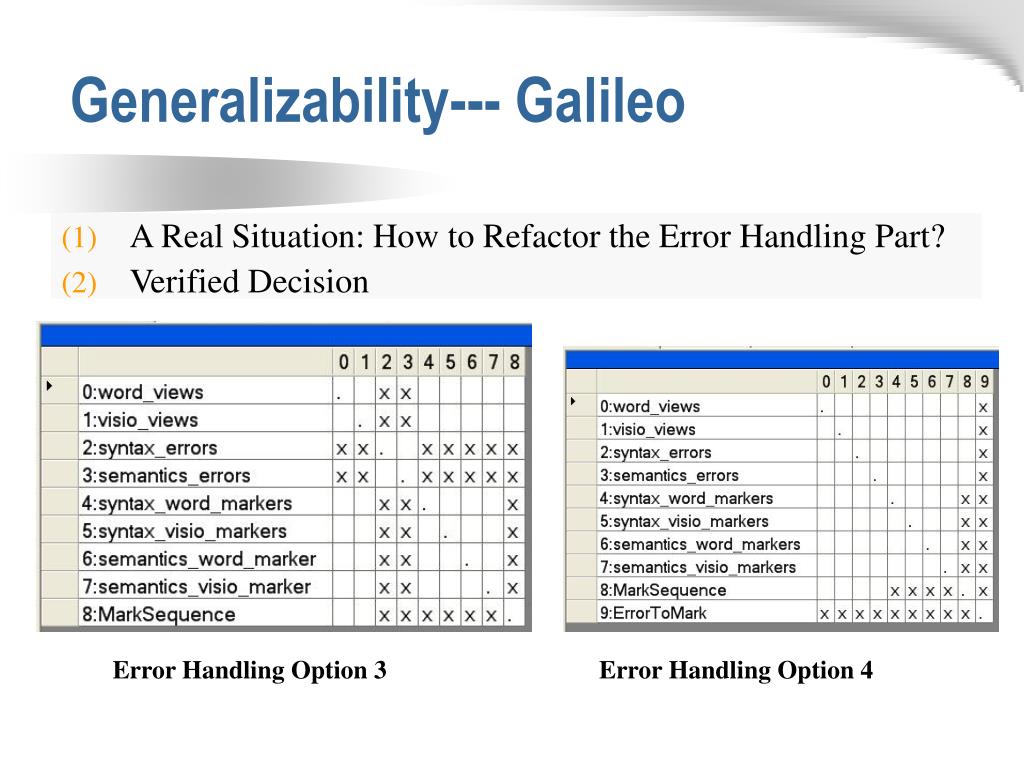 Generalizability--- Galileo

(1) A Real Situation: How to Refactor the Error Handling Part?

(2) Verified Decision

| | 0 | 1 | 2 | 3 | 4 | 5 | 6 | 7 | 8 |
|---|---|---|---|---|---|---|---|---|---|
| 0:word_views | . | | x | x | | | | | |
| 1:visio_views | | . | x | x | | | | | |
| 2:syntax_errors | x | x | . | | x | x | x | x | x |
| 3:semantics_errors | x | x | | . | x | x | x | x | x |
| 4:syntax_word_markers | | | x | x | . | | | | x |
| 5:syntax_visio_markers | | | x | x | | . | | | x |
| 6:semantics_word_marker | | | x | x | | | . | | x |
| 7:semantics_visio_marker | | | x | x | | | | . | x |
| 8:MarkSequence | | | x | x | x | x | x | x | . |

Error Handling Option 3

| | 0 | 1 | 2 | 3 | 4 | 5 | 6 | 7 | 8 | 9 |
|---|---|---|---|---|---|---|---|---|---|---|
| 0:word_views | . | | | | | | | | | x |
| 1:visio_views | | . | | | | | | | | x |
| 2:syntax_errors | | | . | | | | | | | x |
| 3:semantics_errors | | | | . | | | | | | x |
| 4:syntax_word_markers | | | | | . | | | | x | x |
| 5:syntax_visio_markers | | | | | | . | | | x | x |
| 6:semantics_word_markers | | | | | | | . | | x | x |
| 7:semantics_visio_markers | | | | | | | | . | x | x |
| 8:MarkSequence | | | | | x | x | x | x | . | x |
| 9:ErrorToMark | x | x | x | x | x | x | x | x | x | . |

Error Handling Option 4